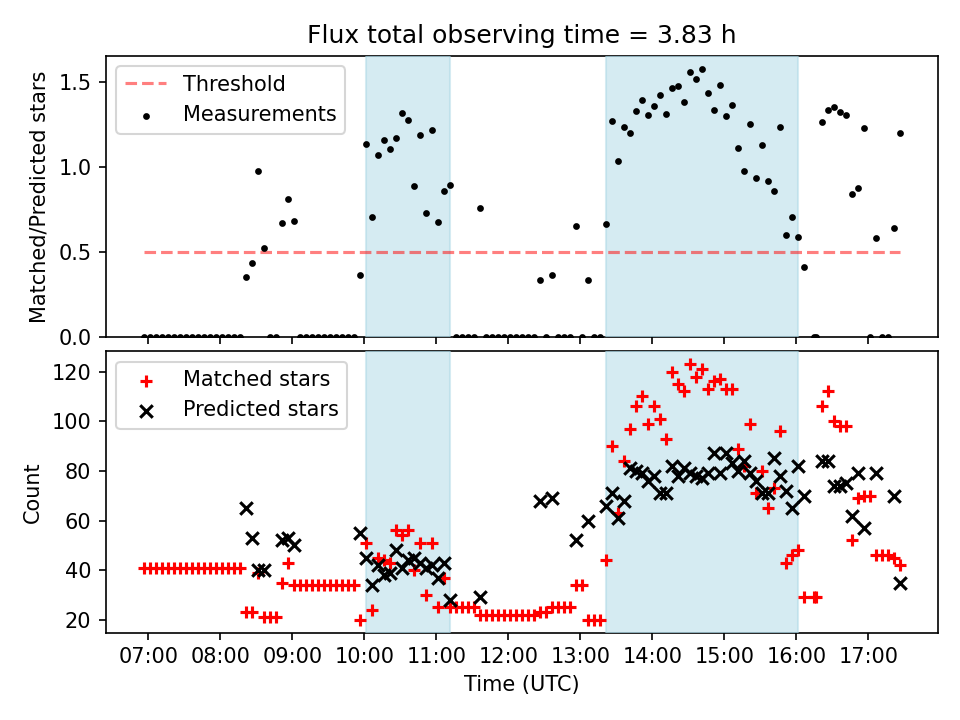 Flux total observing time = 3.83 h

Threshold
Measurements

Matched/Predicted stars

1.5
1.0
0.5
0.0

Matched stars
Predicted stars

Count

120
100
80
60
40
20

07:00 08:00 09:00 10:00 11:00 12:00 13:00 14:00 15:00 16:00 17:00

Time (UTC)